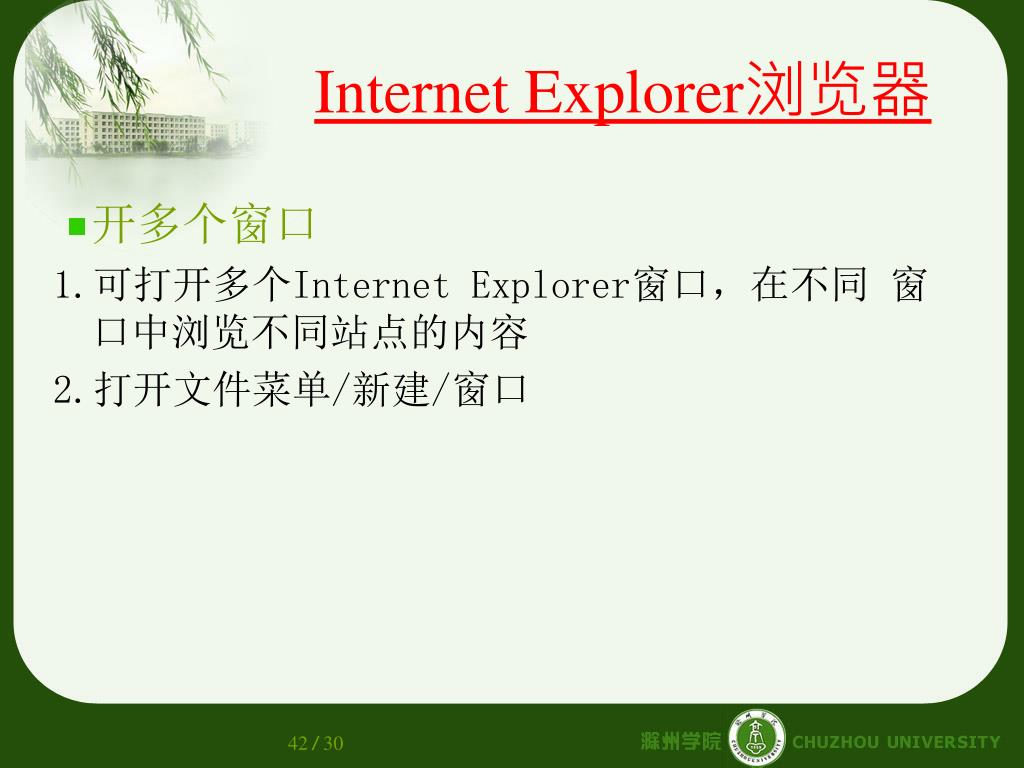 Internet Explorer浏览器

开多个窗口

1.可打开多个Internet Explorer窗口，在不同 窗口中浏览不同站点的内容

2.打开文件菜单/新建/窗口

42 / 30

滁州学院 CHUZHOU UNIVERSITY